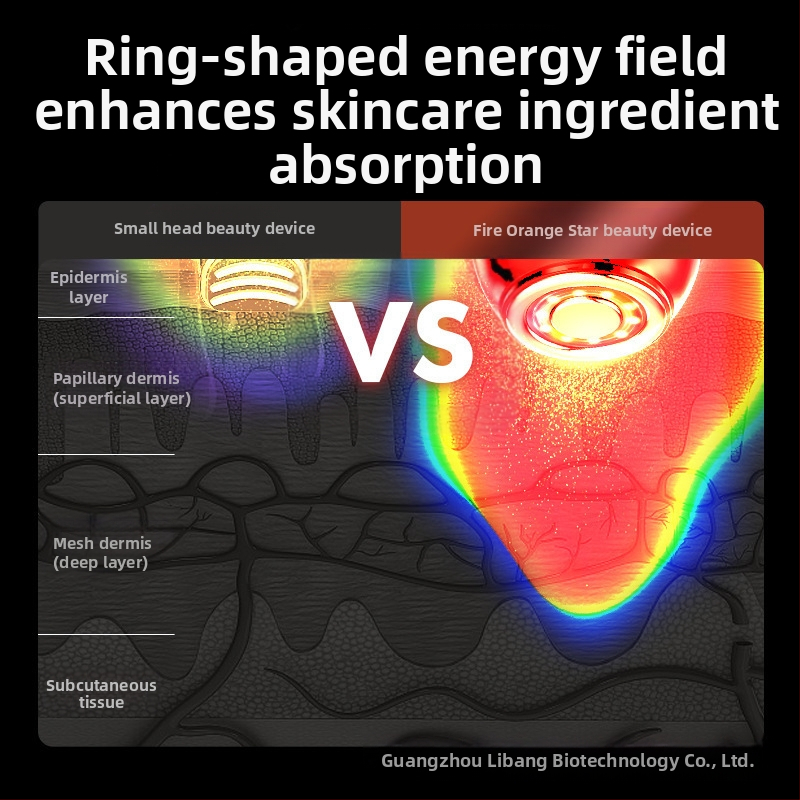 Ring-shaped energy field enhances skincare ingredient absorption

Small head beauty device

Fire Orange Star beauty device

Epidermis layer

VS

Papillary dermis (superficial layer)

Mesh dermis (deep layer)

Subcutaneous tissue

Guangzhou Libang Biotechnology Co., Ltd.